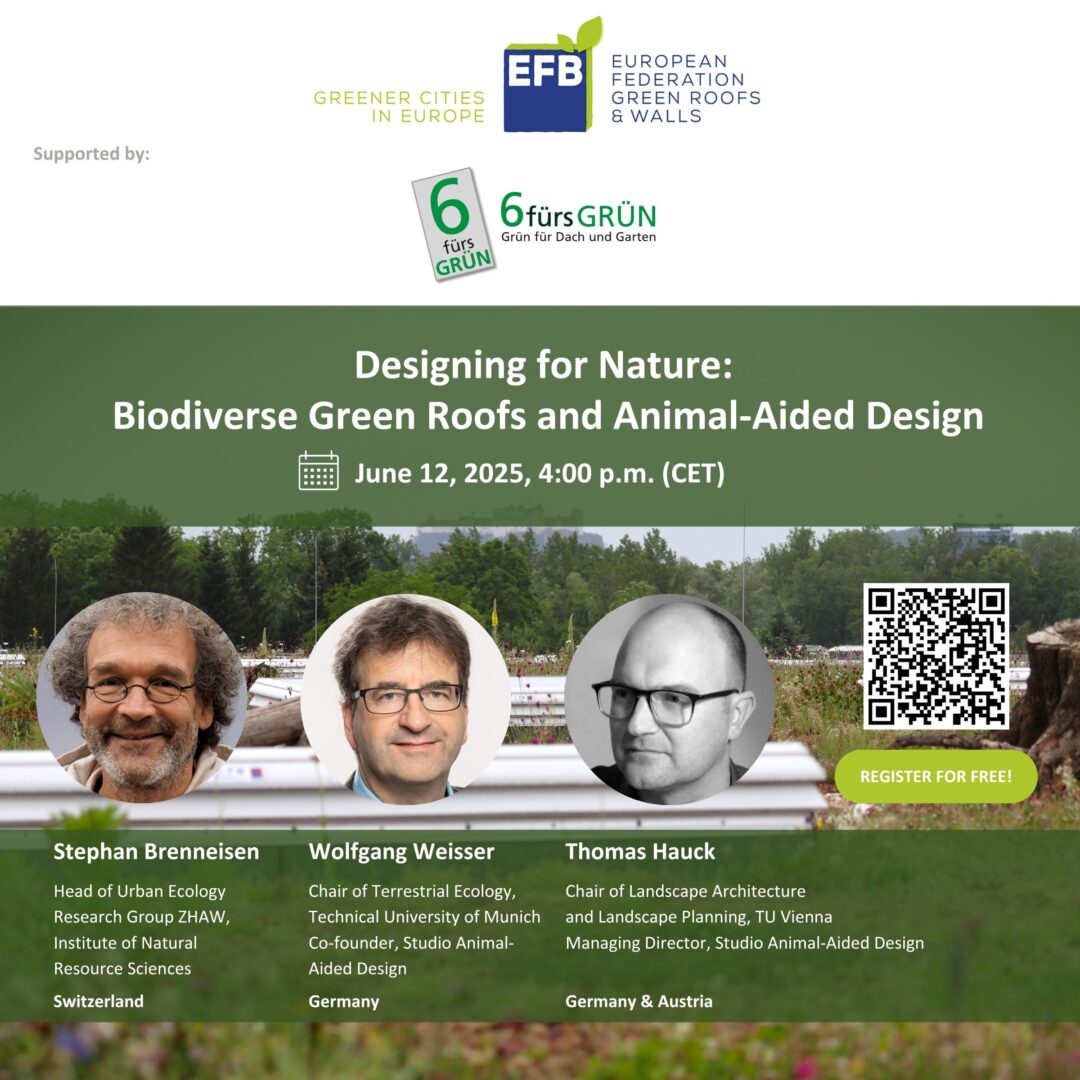 GREENER CITIES IN EUROPE

EFB

EUROPEAN FEDERATION GREEN ROOFS & WALLS

Supported by:

6 fürs GRÜN

6 fürs GRÜN
Grün für Dach und Garten

Designing for Nature:
Biodiverse Green Roofs and Animal-Aided Design

June 12, 2025, 4:00 p.m. (CET)

REGISTER FOR FREE!

Stephan Brenneisen

Head of Urban Ecology Research Group ZHAW, Institute of Natural Resource Sciences

Switzerland

Wolfgang Weisser

Chair of Terrestrial Ecology, Technical University of Munich Co-founder, Studio Animal-Aided Design

Germany

Thomas Hauck

Chair of Landscape Architecture and Landscape Planning, TU Vienna Managing Director, Studio Animal-Aided Design

Germany & Austria